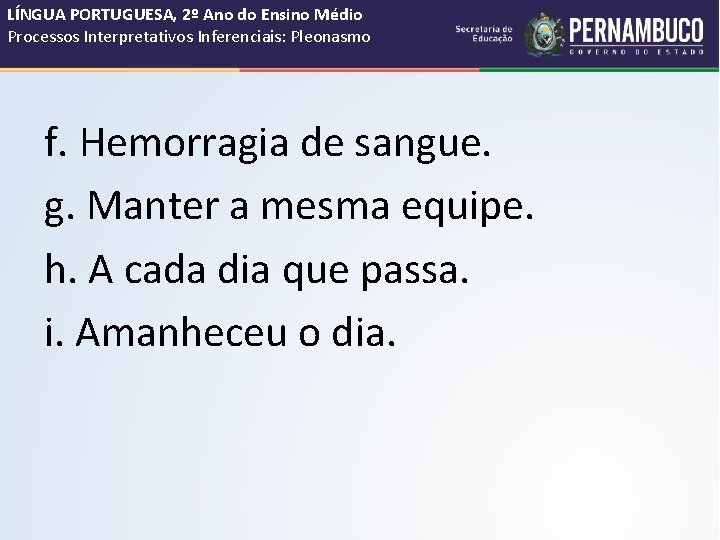 LÍNGUA PORTUGUESA, 2º Ano do Ensino Médio
Processos Interpretativos Inferenciais: Pleonasmo

Secretaria de Educação

PERNAMBUCO
GOVERNO DO ESTADO

f. Hemorragia de sangue.

g. Manter a mesma equipe.

h. A cada dia que passa.

i. Amanheceu o dia.